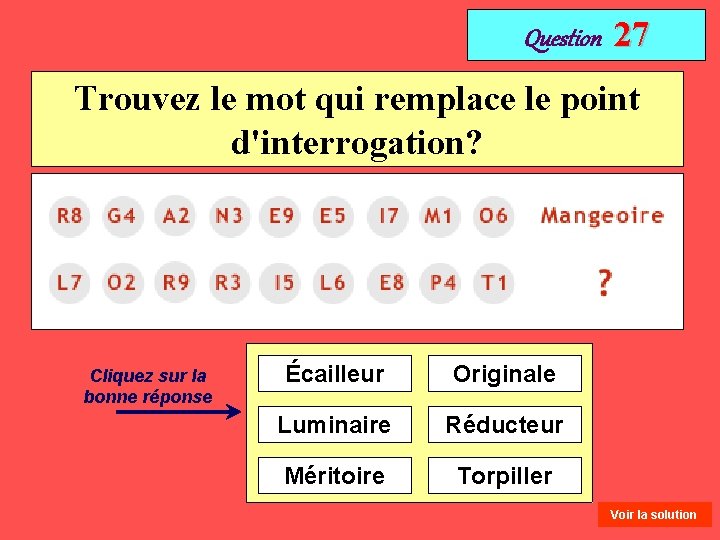 Question 27

Trouvez le mot qui remplace le point d'interrogation?

R8 G4 A2 N3 E9 E5 I7 M1 O6 Mangeoire

L7 O2 R9 R3 I5 L6 E8 P4 T1 ?

Cliquez sur la bonne réponse

Écailleur

Originale

Luminaire

Réducteur

Méritoire

Torpiller

Voir la solution